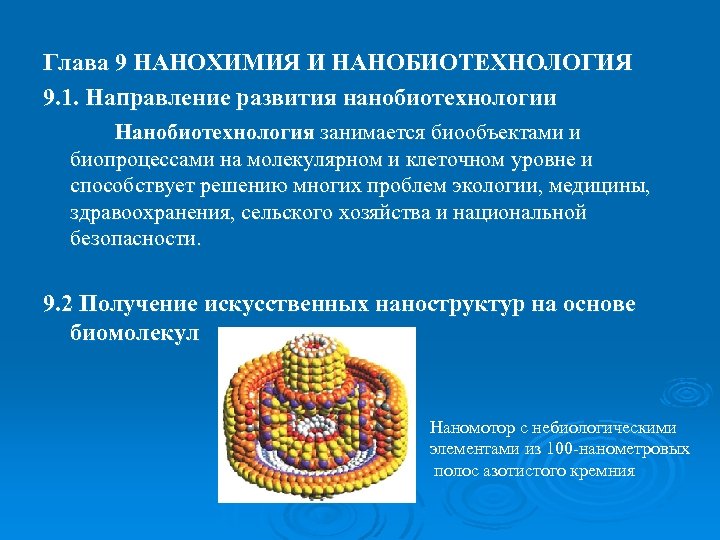 Глава 9 НАНОХИМИЯ И НАНОБИОТЕХНОЛОГИЯ

9.1. Направление развития нанобиотехнологии

Нанобиотехнология занимается биообъектами и биопроцессами на молекулярном и клеточном уровне и способствует решению многих проблем экологии, медицины, здравоохранения, сельского хозяйства и национальной безопасности.

9.2 Получение искусственных наноструктур на основе биомолекул

Наномотор с небиологическими элементами из 100-нанометровых полос азотистого кремния